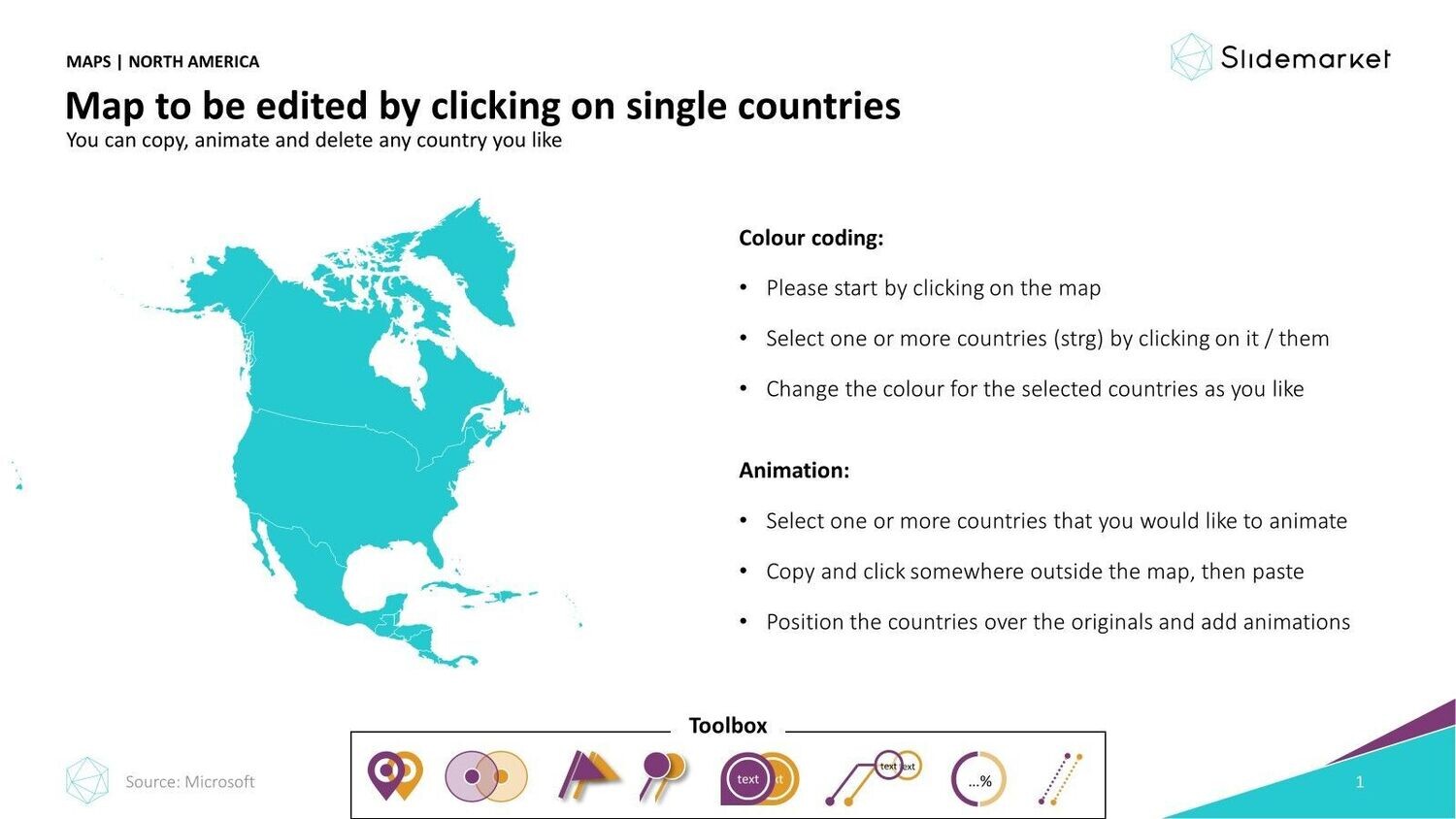 MAPS | NORTH AMERICA

Slidemarket

Map to be edited by clicking on single countries

You can copy, animate and delete any country you like

Colour coding:

• Please start by clicking on the map

• Select one or more countries (strg) by clicking on it / them

• Change the colour for the selected countries as you like

Animation:

• Select one or more countries that you would like to animate

• Copy and click somewhere outside the map, then paste

• Position the countries over the originals and add animations

Toolbox

text

text text

...%

Source: Microsoft

1